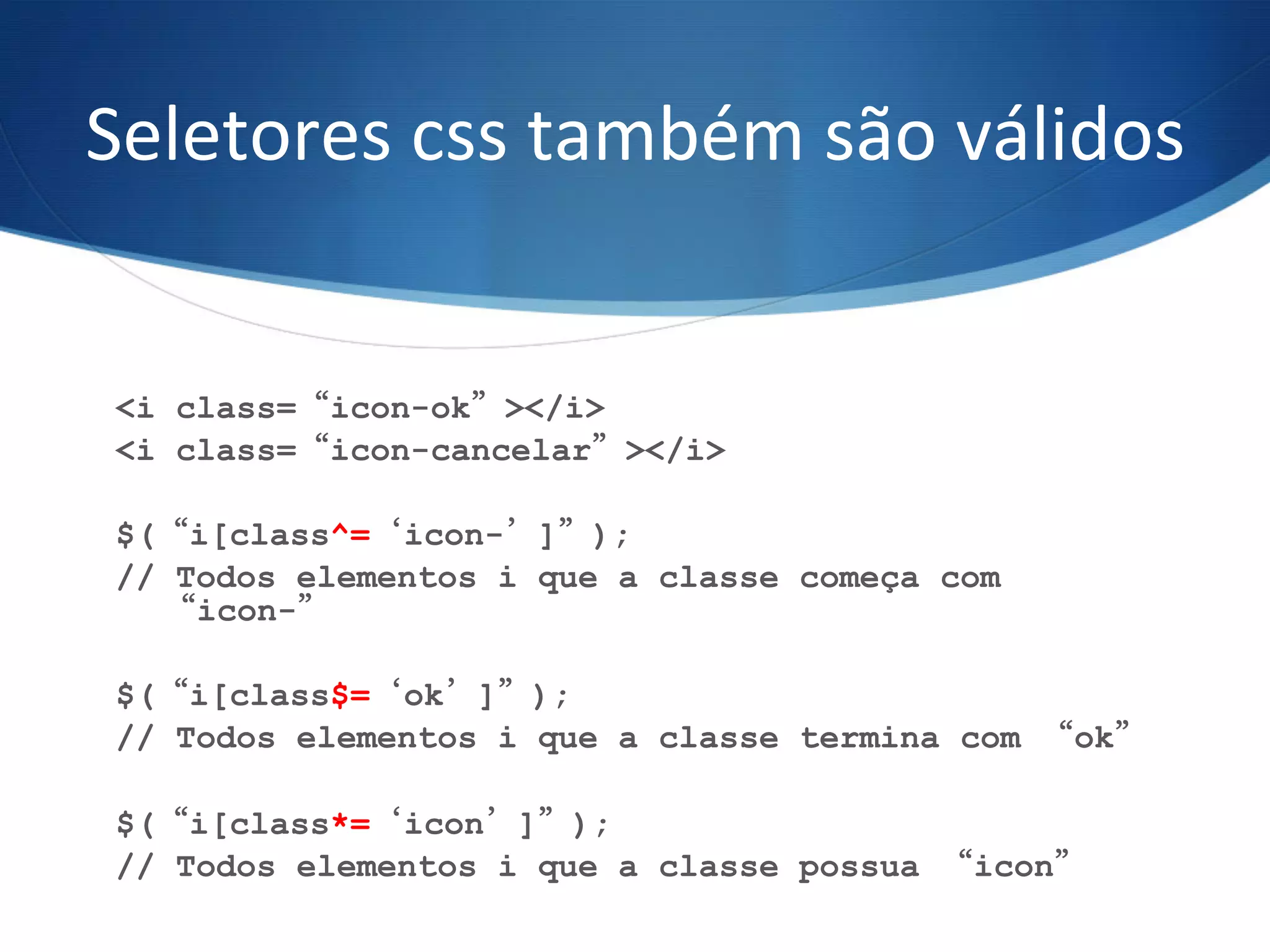 Seletores css também são válidos

<i class= “icon-ok” ></i>
<i class= “icon-cancelar” ></i>

$( “i[class^= ‘icon-’ ]” );
// Todos elementos i que a classe começa com “icon-”

$( “i[class$= ‘ok’ ]” );
// Todos elementos i que a classe termina com “ok”

$( “i[class*= ‘icon’ ]” );
// Todos elementos i que a classe possua “icon”